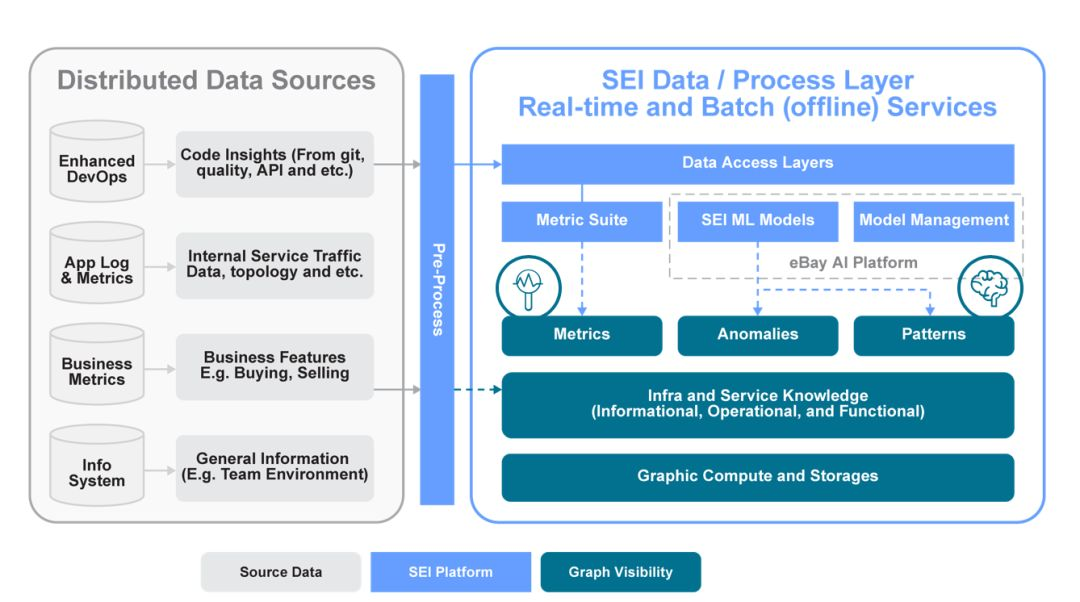 Distributed Data Sources

Enhanced DevOps

Code Insights (From git, quality, API and etc.)

App Log & Metrics

Internal Service Traffic Data, topology and etc.

Business Metrics

Business Features E.g. Buying, Selling

Info System

General Information (E.g. Team Environment)

Pre-Process

SEI Data / Process Layer
Real-time and Batch (offline) Services

Data Access Layers

Metric Suite

SEI ML Models

Model Management

eBay AI Platform

Metrics

Anomalies

Patterns

Infra and Service Knowledge (Informational, Operational, and Functional)

Graphic Compute and Storages

Source Data

SEI Platform

Graph Visibility